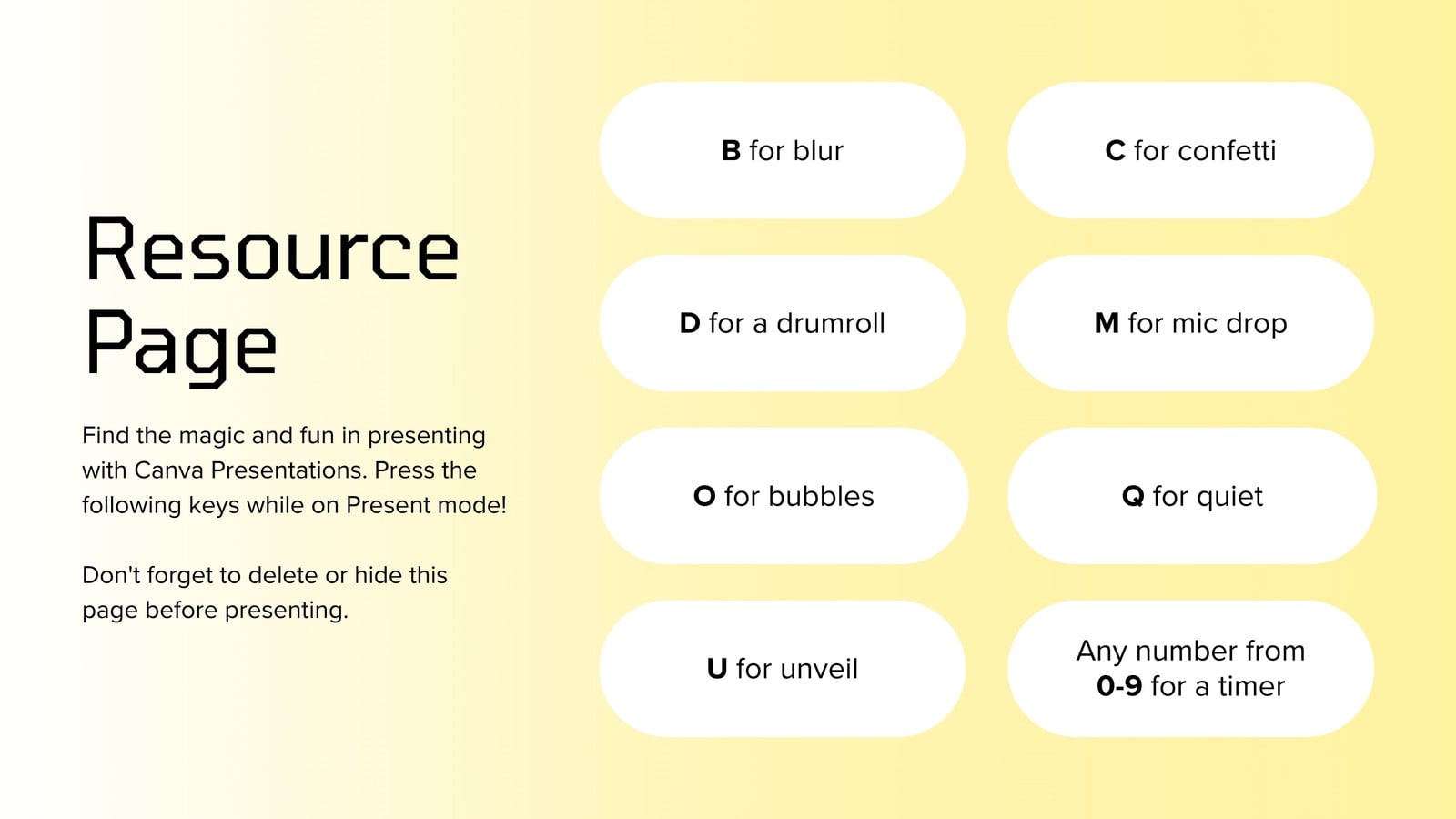 Resource Page

Find the magic and fun in presenting with Canva Presentations. Press the following keys while on Present mode!

Don't forget to delete or hide this page before presenting.

B for blur

C for confetti

D for a drumroll

M for mic drop

O for bubbles

Q for quiet

U for unveil

Any number from 0-9 for a timer